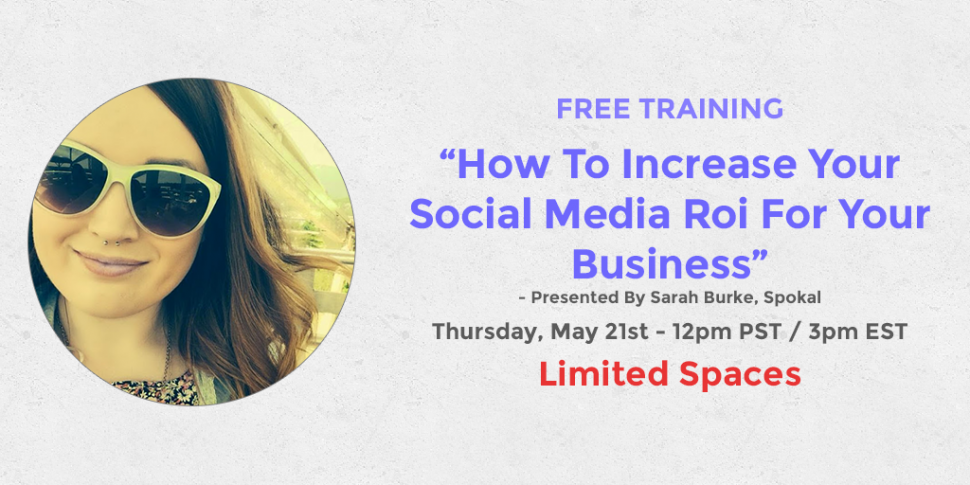 FREE TRAINING

“How To Increase Your Social Media Roi For Your Business”

- Presented By Sarah Burke, Spokal

Thursday, May 21st - 12pm PST / 3pm EST

Limited Spaces